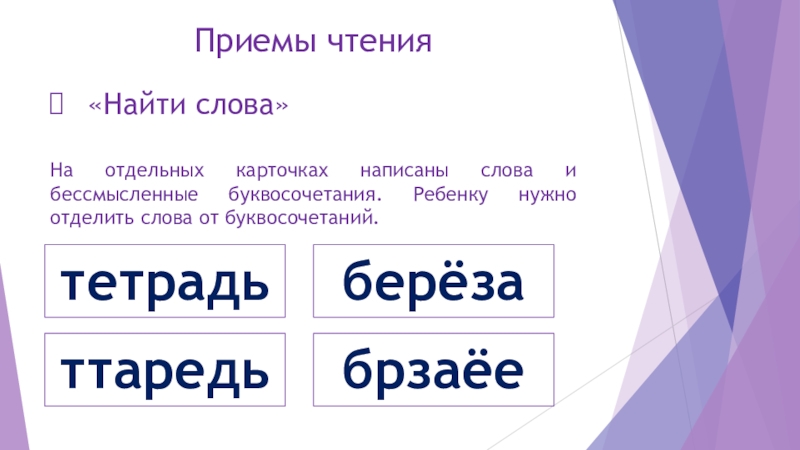 Приемы чтения

«Найти слова»

На отдельных карточках написаны слова и бессмысленные буквосочетания. Ребенку нужно отделить слова от буквосочетаний.

тетрадь

берёза

ттаредь

брзаёе